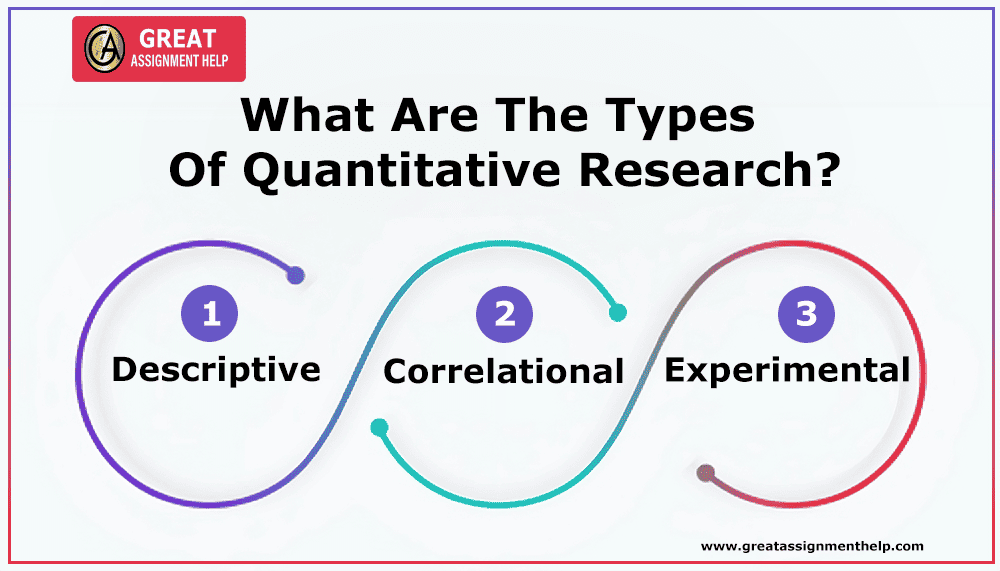 GA GREAT ASSIGNMENT HELP

What Are The Types Of Quantitative Research?

1 Descriptive

2 Correlational

3 Experimental

www.greatassignmenthelp.com